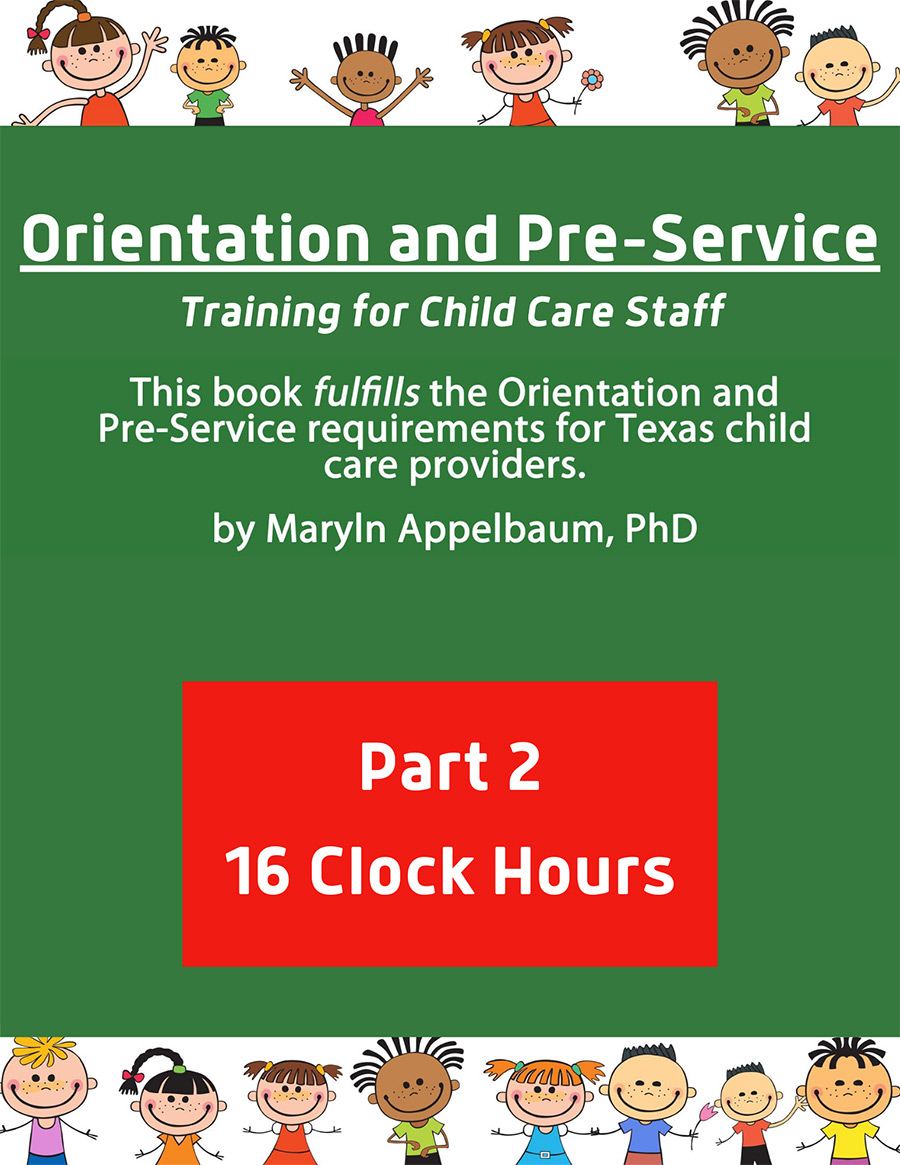 Orientation and Pre-Service

Training for Child Care Staff

This book fulfills the Orientation and Pre-Service requirements for Texas child care providers.

by Maryln Appelbaum, PhD

Part 2

16 Clock Hours